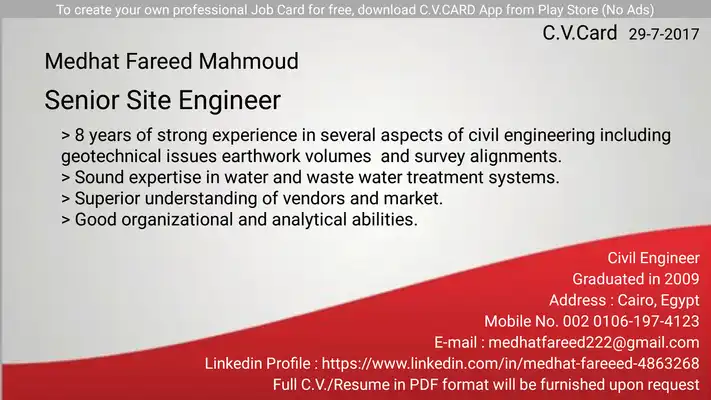 To create your own professional Job Card for free, download C.V.CARD App from Play Store (No Ads)

C.V.Card 29-7-2017

Medhat Fareed Mahmoud

Senior Site Engineer

> 8 years of strong experience in several aspects of civil engineering including geotechnical issues earthwork volumes and survey alignments.
> Sound expertise in water and waste water treatment systems.
> Superior understanding of vendors and market.
> Good organizational and analytical abilities.

Civil Engineer
Graduated in 2009
Address : Cairo, Egypt
Mobile No. 002 0106-197-4123
E-mail : medhatfareed222@gmail.com
Linkedin Profile : https://www.linkedin.com/in/medhat-fareeed-4863268
Full C.V./Resume in PDF format will be furnished upon request